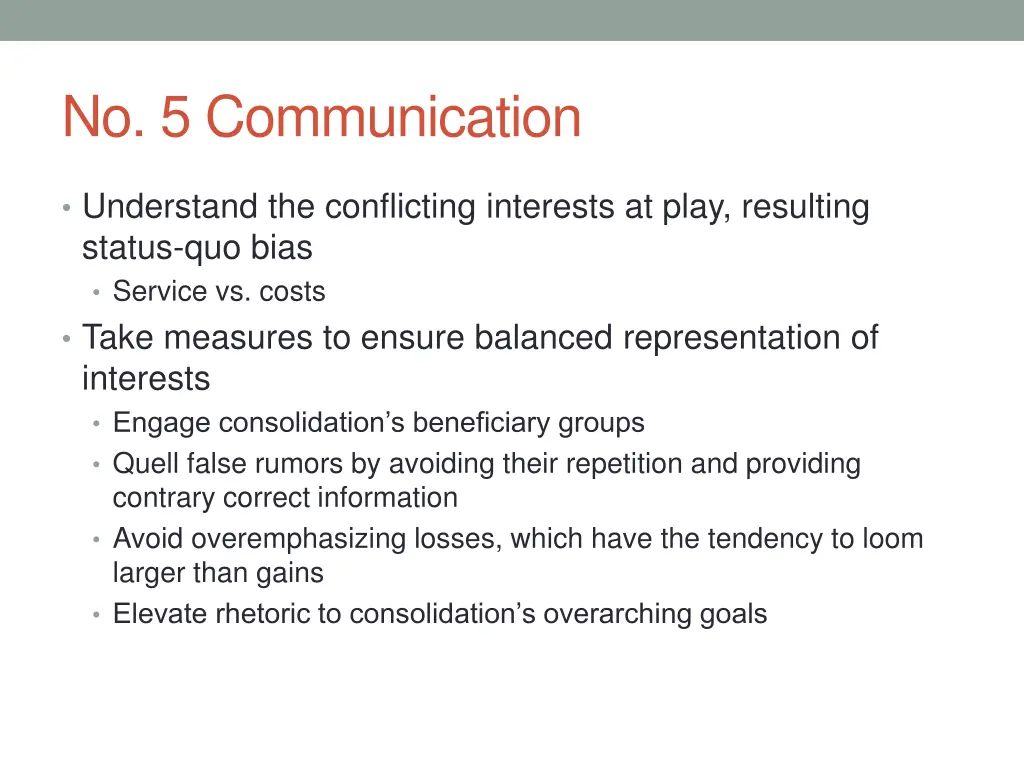 No. 5 Communication

• Understand the conflicting interests at play, resulting status-quo bias
  • Service vs. costs
• Take measures to ensure balanced representation of interests
  • Engage consolidation’s beneficiary groups
  • Quell false rumors by avoiding their repetition and providing contrary correct information
  • Avoid overemphasizing losses, which have the tendency to loom larger than gains
  • Elevate rhetoric to consolidation’s overarching goals